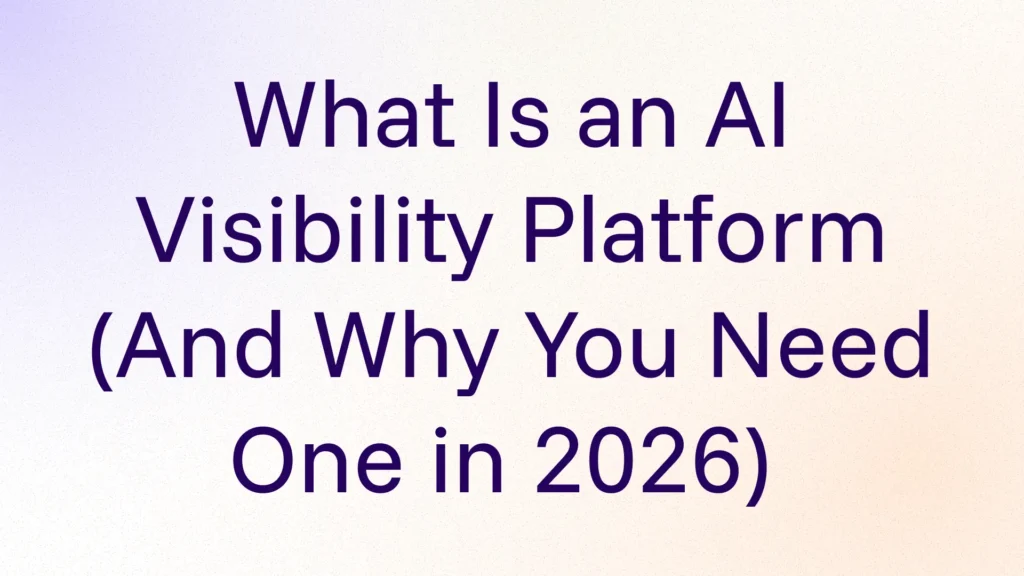 What Is an AI Visibility Platform (And Why You Need One in 2026)